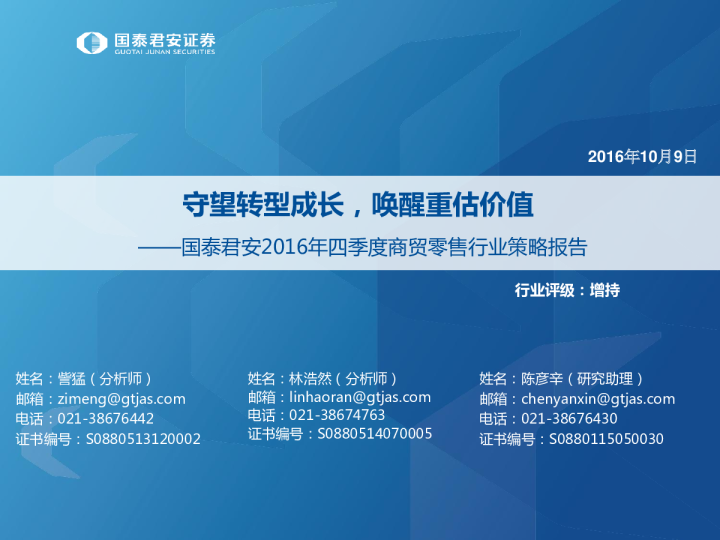 国泰君安证券
GUOTAI JUNAN SECURITIES

2016年10月9日

守望转型成长，唤醒重估价值
——国泰君安2016年四季度商贸零售行业策略报告

行业评级：增持

姓名：訾猛（分析师）
邮箱：zimeng@gtjas.com
电话：021-38676442
证书编号：S0880513120002

姓名：林浩然（分析师）
邮箱：linhaoran@gtjas.com
电话：021-38674763
证书编号：S0880514070005

姓名：陈彦辛（研究助理）
邮箱：chenyanxin@gtjas.com
电话：021-38676430
证书编号：S0880115050030